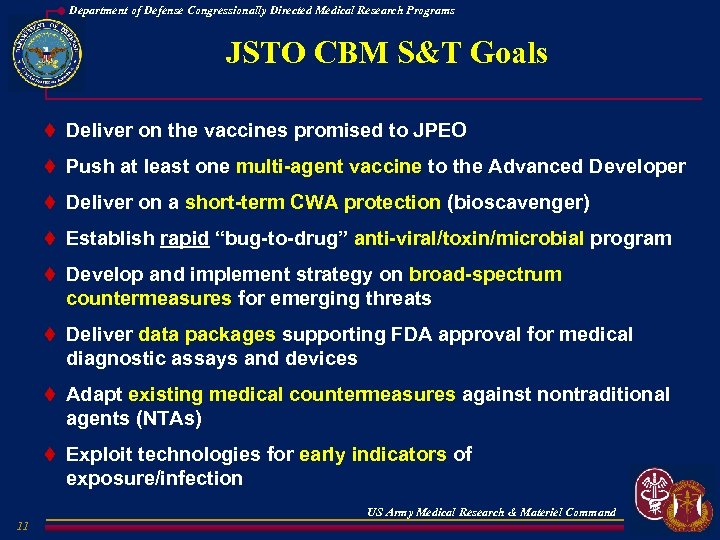 Department of Defense Congressionally Directed Medical Research Programs

JSTO CBM S&T Goals

♦ Deliver on the vaccines promised to JPEO

♦ Push at least one multi-agent vaccine to the Advanced Developer

♦ Deliver on a short-term CWA protection (bioscavenger)

♦ Establish rapid "bug-to-drug" anti-viral/toxin/microbial program

♦ Develop and implement strategy on broad-spectrum countermeasures for emerging threats

♦ Deliver data packages supporting FDA approval for medical diagnostic assays and devices

♦ Adapt existing medical countermeasures against nontraditional agents (NTAs)

♦ Exploit technologies for early indicators of exposure/infection

US Army Medical Research & Materiel Command

11